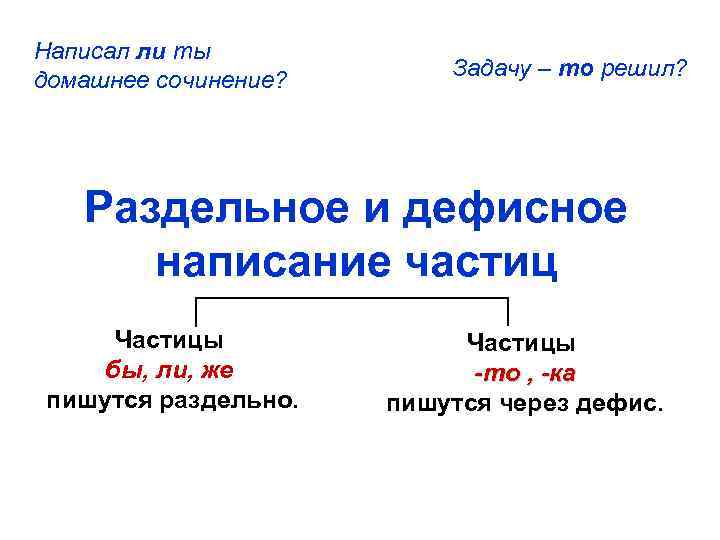 Написал ли ты домашнее сочинение?

Задачу – то решил?

Раздельное и дефисное написание частиц

Частицы
бы, ли, же
пишутся раздельно.

Частицы
-то , -ка
пишутся через дефис.